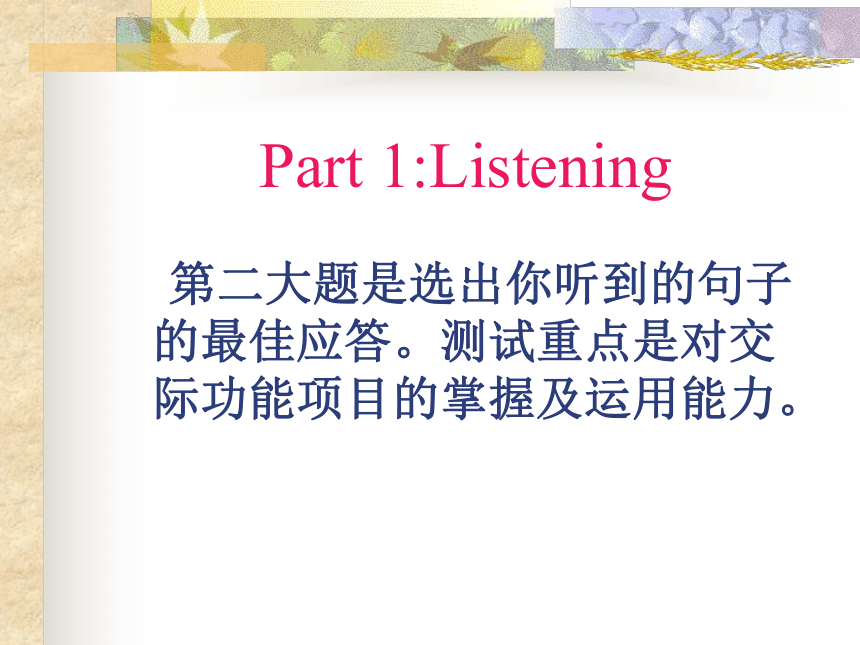 Part 1:Listening

第二大题是选出你听到的句子的最佳应答。测试重点是对交际功能项目的掌握及运用能力。